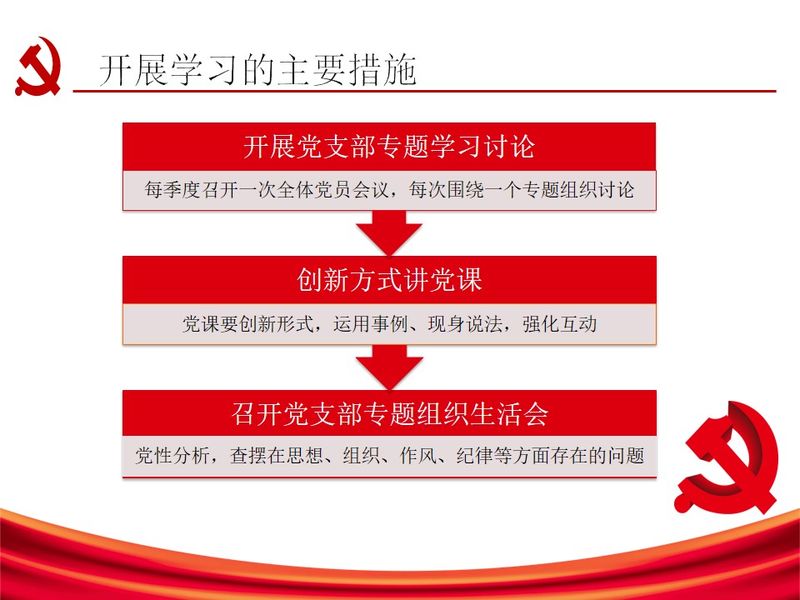 开展学习的主要措施

开展党支部专题学习讨论

每季度召开一次全体党员会议，每次围绕一个专题组织讨论

创新方式讲党课

党课要创新形式，运用事例、现身说法，强化互动

召开党支部专题组织生活会

党性分析，查摆在思想、组织、作风、纪律等方面存在的问题